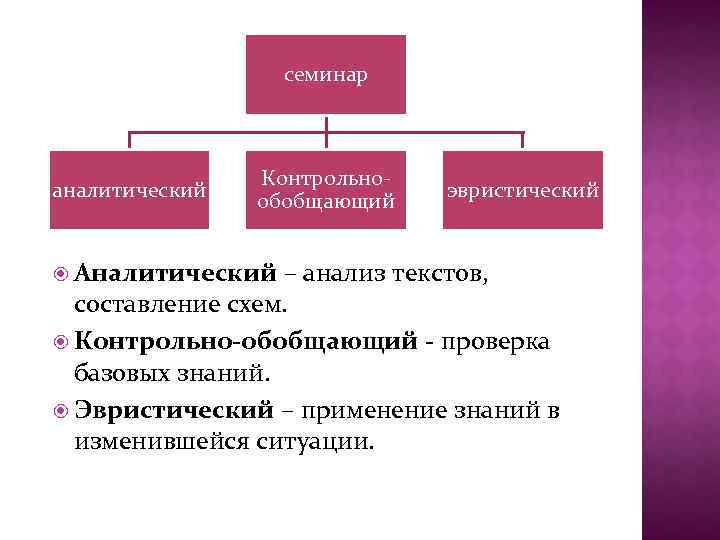 семинар

аналитический

Контрольно-обобщающий

эвристический

Аналитический – анализ текстов, составление схем.

Контрольно-обобщающий - проверка базовых знаний.

Эвристический – применение знаний в изменившейся ситуации.